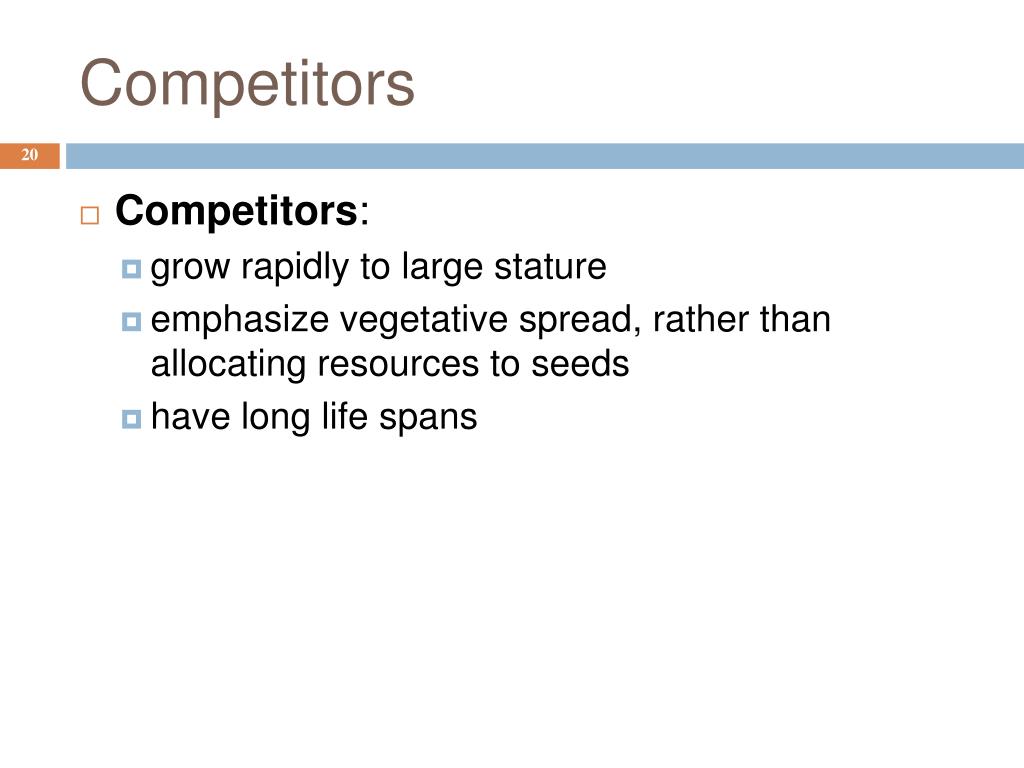 Competitors

20

Competitors:

grow rapidly to large stature

emphasize vegetative spread, rather than allocating resources to seeds

have long life spans